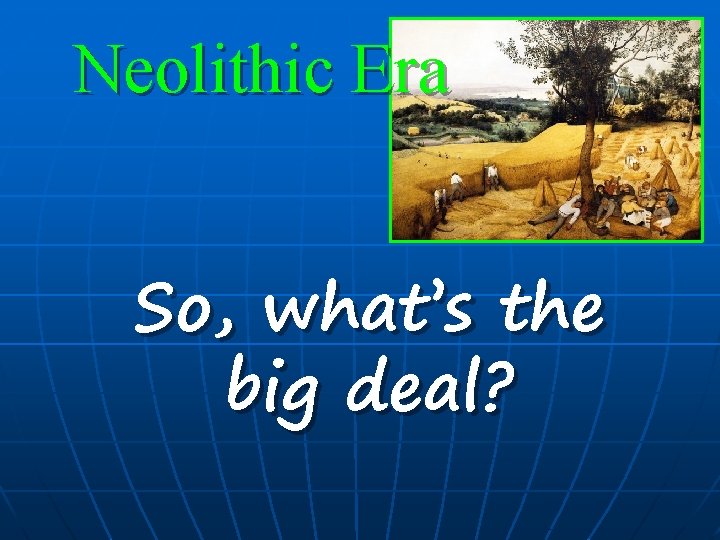 Neolithic Era

So, what's the big deal?